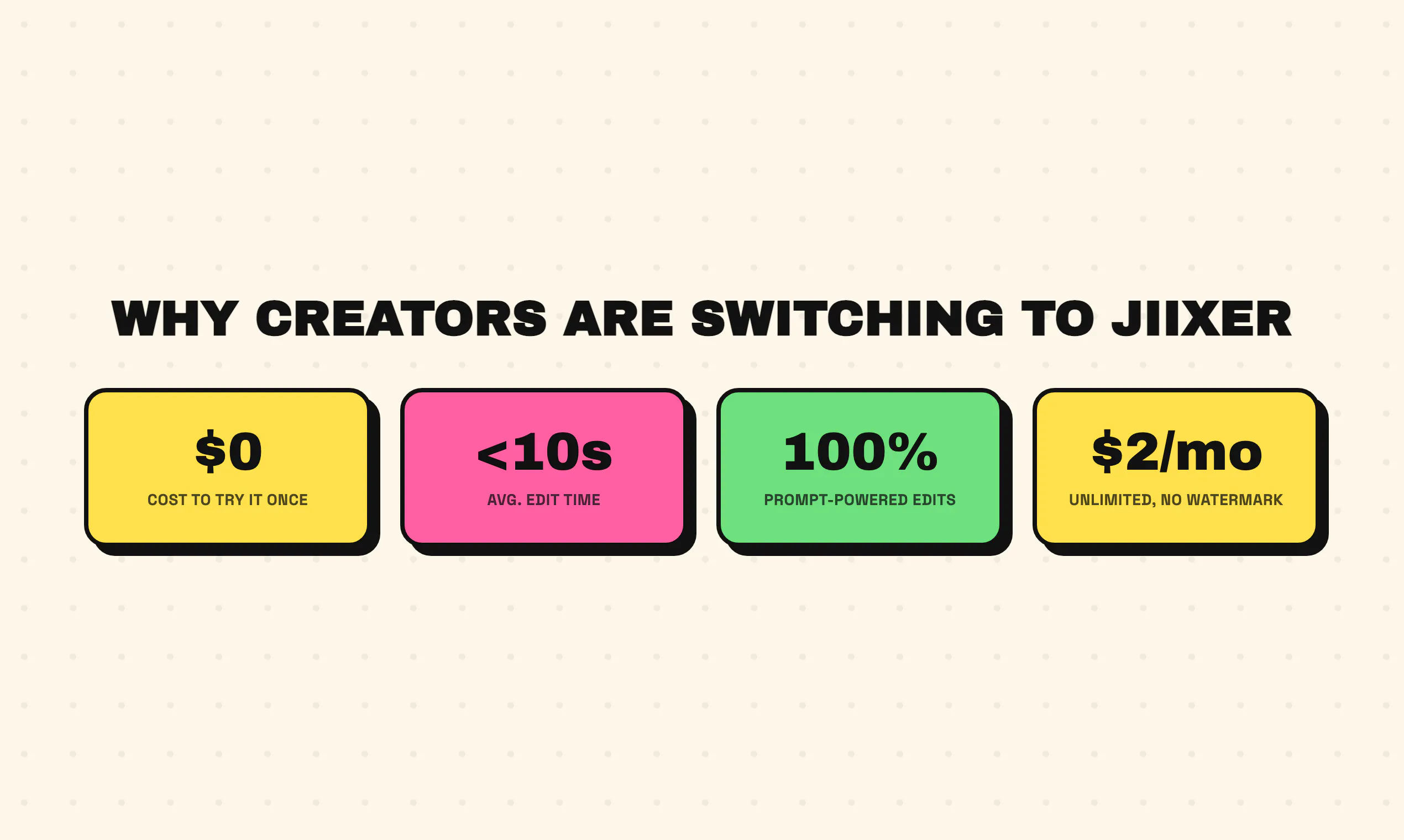 WHY CREATORS ARE SWITCHING TO JIIXER

\$0
COST TO TRY IT ONCE

<10s
AVG. EDIT TIME

100%
PROMPT-POWERED EDITS

\$2/mo
UNLIMITED, NO WATERMARK